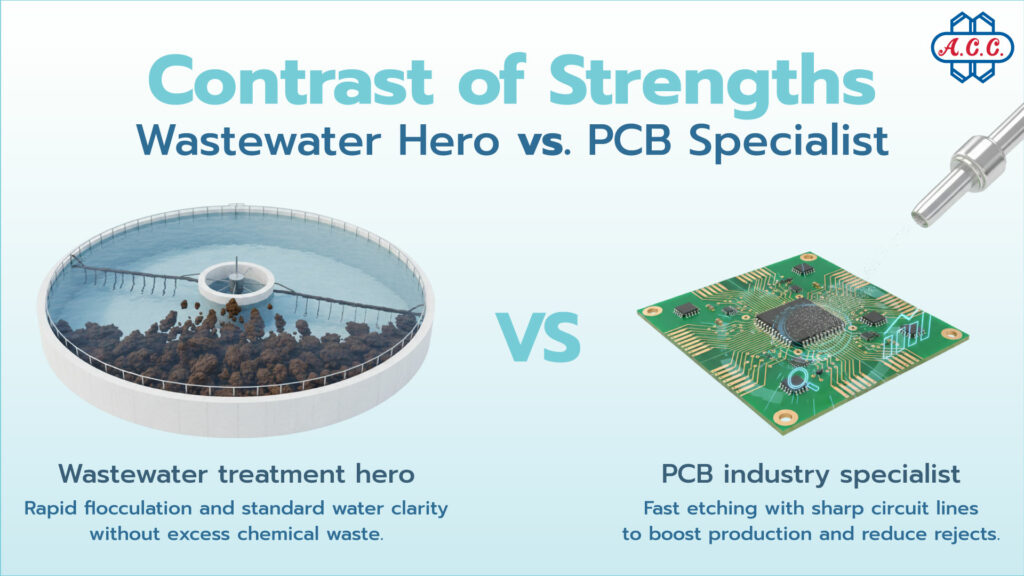 A.C.C.

Contrast of Strengths

Wastewater Hero vs. PCB Specialist

VS

Wastewater treatment hero

Rapid flocculation and standard water clarity without excess chemical waste.

PCB industry specialist

Fast etching with sharp circuit lines to boost production and reduce rejects.